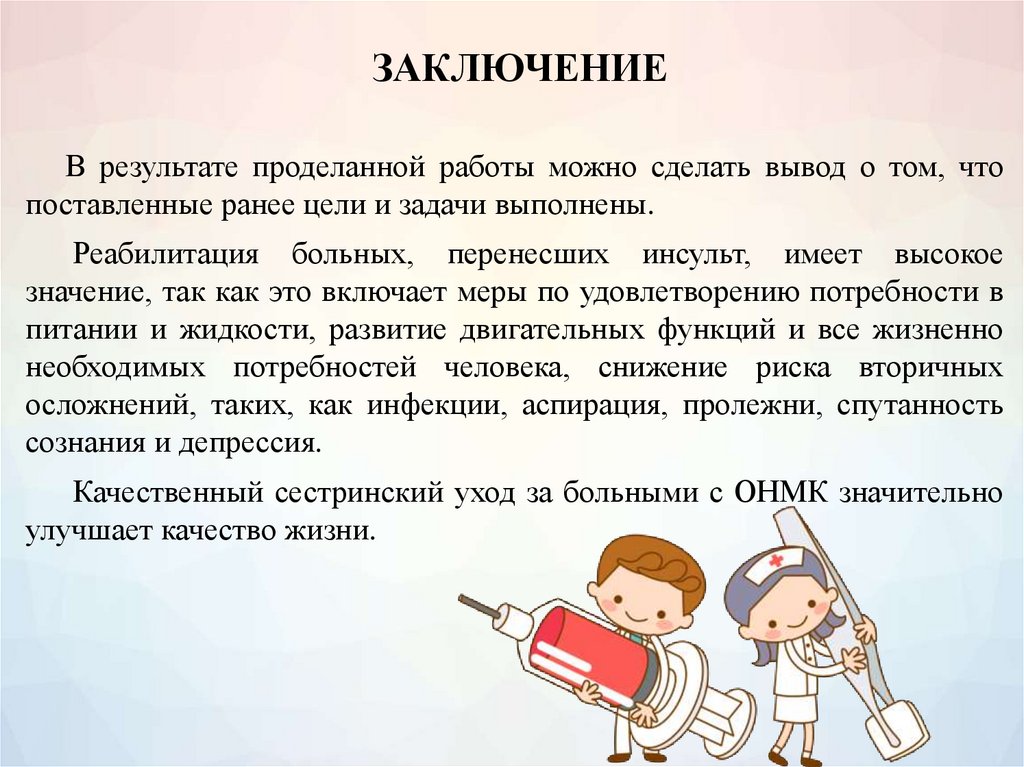 ЗАКЛЮЧЕНИЕ

В результате проделанной работы можно сделать вывод о том, что поставленные ранее цели и задачи выполнены.

Реабилитация больных, перенесших инсульт, имеет высокое значение, так как это включает меры по удовлетворению потребности в питании и жидкости, развитие двигательных функций и все жизненно необходимых потребностей человека, снижение риска вторичных осложнений, таких, как инфекции, аспирация, пролежни, спутанность сознания и депрессия.

Качественный сестринский уход за больными с ОНМК значительно улучшает качество жизни.